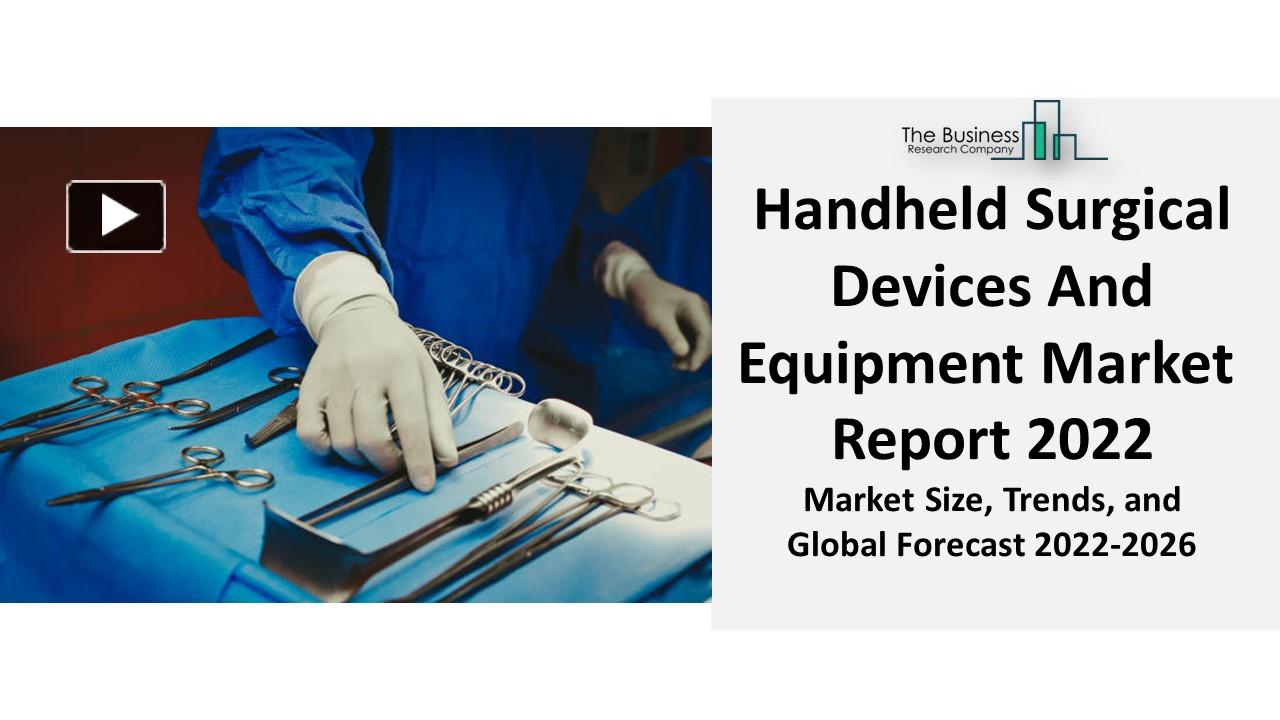 The Business
Research Company

Handheld Surgical Devices And Equipment Market Report 2022

Market Size, Trends, and Global Forecast 2022-2026